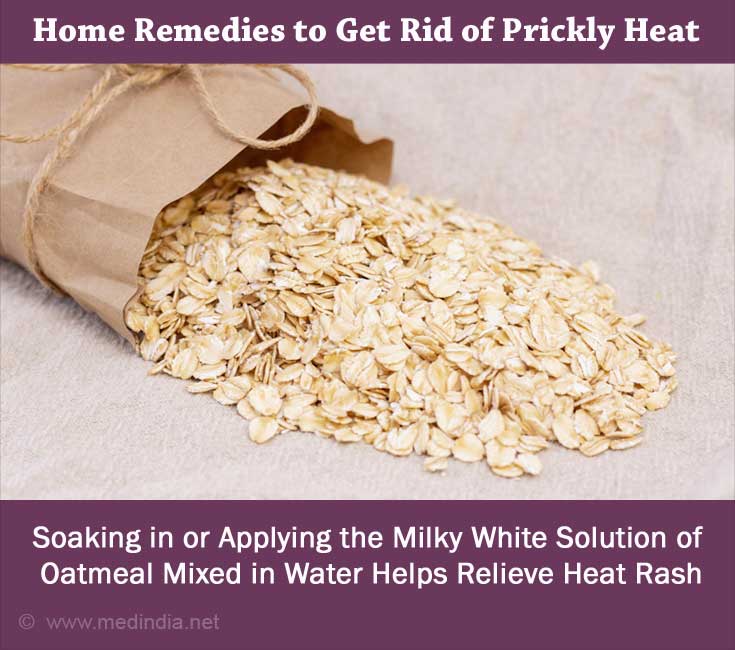 Home Remedies to Get Rid of Prickly Heat

Soaking in or Applying the Milky White Solution of Oatmeal Mixed in Water Helps Relieve Heat Rash

© www.medindia.net